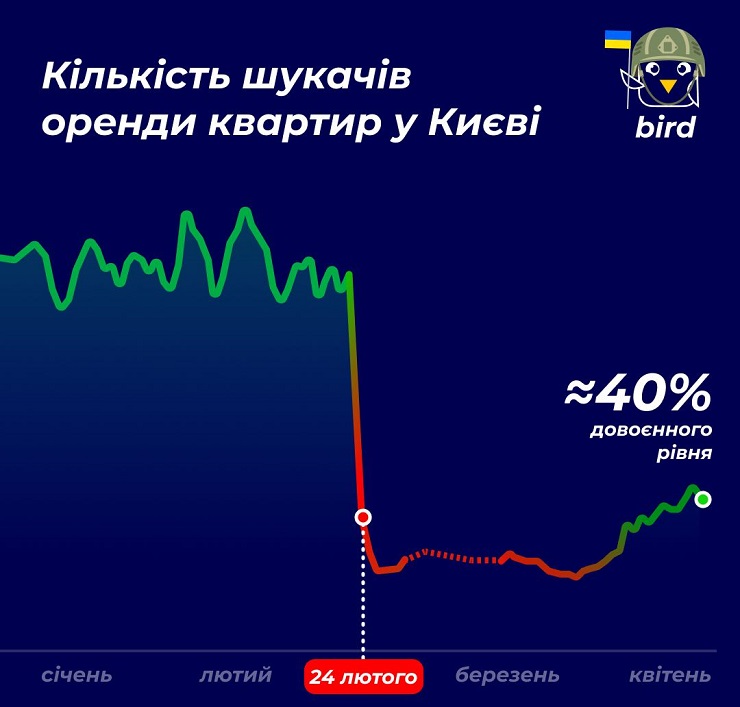 Кількість шукачів оренди квартир у Києві

bird

≈40%
довоєнного рівня

січень
лютий
24 лютого
березень
квітень